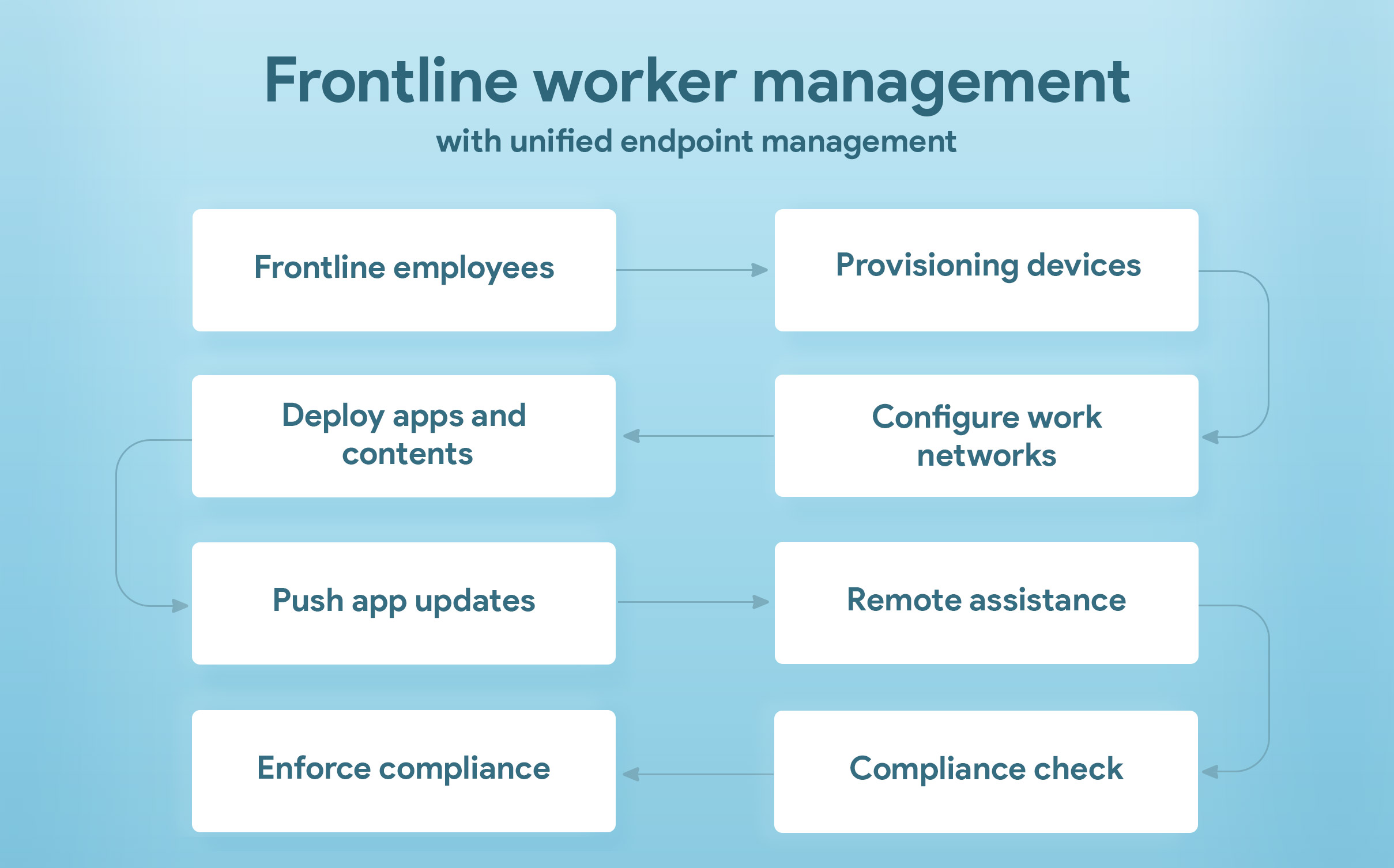 Frontline worker management
with unified endpoint management

Frontline employees

Provisioning devices

Configure work networks

Deploy apps and contents

Push app updates

Remote assistance

Compliance check

Enforce compliance